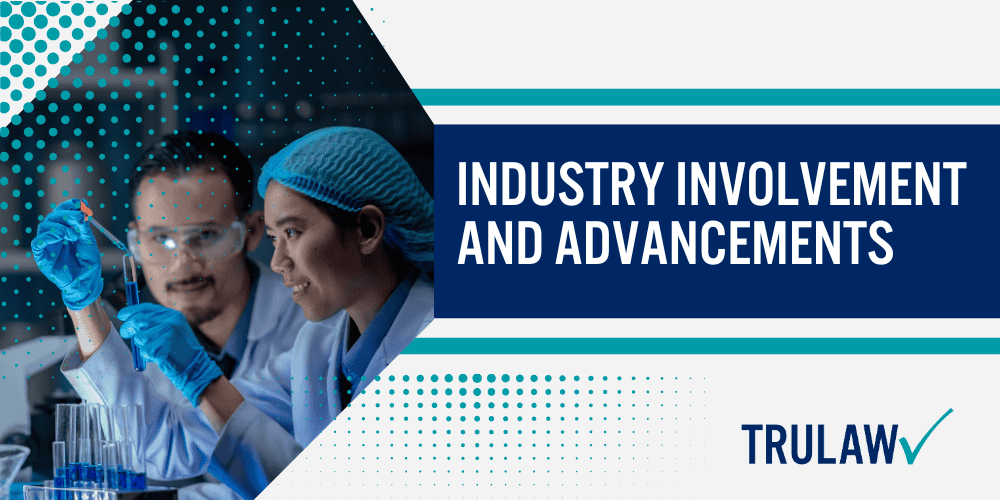 INDUSTRY INVOLVEMENT AND ADVANCEMENTS

TRULAW